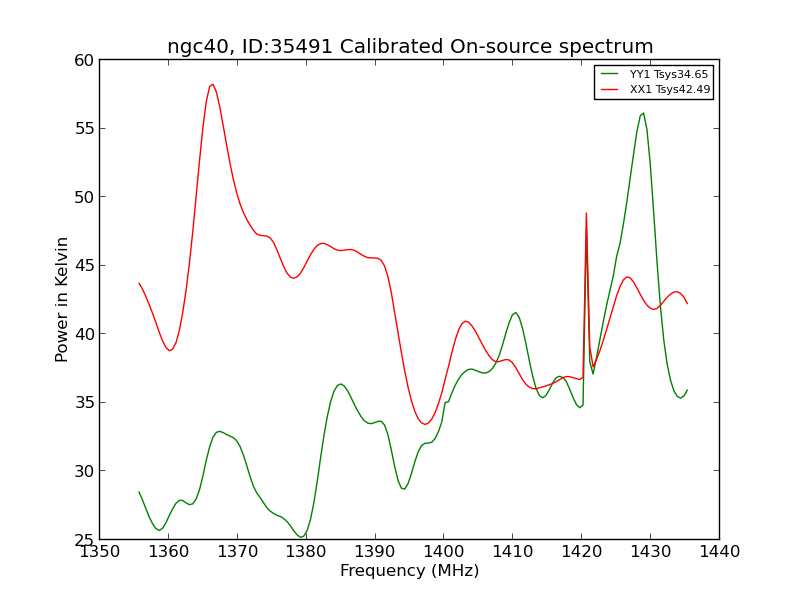 ngc40, ID:35491 Calibrated On-source spectrum

YY1 Tsys34.65
XX1 Tsys42.49

Power in Kelvin

60
55
50
45
40
35
30
25

1350 1360 1370 1380 1390 1400 1410 1420 1430 1440

Frequency (MHz)